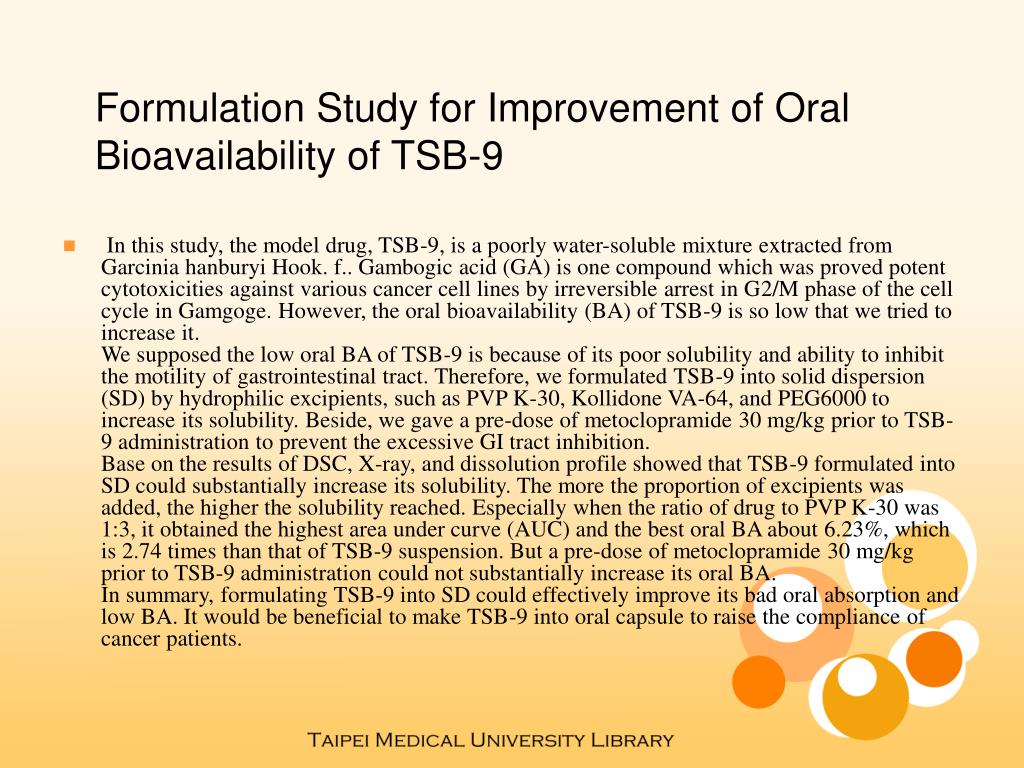 Formulation Study for Improvement of Oral Bioavailability of TSB-9

In this study, the model drug, TSB-9, is a poorly water-soluble mixture extracted from Garcinia hanburyi Hook. f.. Gambogic acid (GA) is one compound which was proved potent cytotoxicities against various cancer cell lines by irreversible arrest in G2/M phase of the cell cycle in Gamgoge. However, the oral bioavailability (BA) of TSB-9 is so low that we tried to increase it.
We supposed the low oral BA of TSB-9 is because of its poor solubility and ability to inhibit the motility of gastrointestinal tract. Therefore, we formulated TSB-9 into solid dispersion (SD) by hydrophilic excipients, such as PVP K-30, Kollidone VA-64, and PEG6000 to increase its solubility. Beside, we gave a pre-dose of metoclopramide 30 mg/kg prior to TSB-9 administration to prevent the excessive GI tract inhibition.
Base on the results of DSC, X-ray, and dissolution profile showed that TSB-9 formulated into SD could substantially increase its solubility. The more the proportion of excipients was added, the higher the solubility reached. Especially when the ratio of drug to PVP K-30 was 1:3, it obtained the highest area under curve (AUC) and the best oral BA about 6.23%, which is 2.74 times than that of TSB-9 suspension. But a pre-dose of metoclopramide 30 mg/kg prior to TSB-9 administration could not substantially increase its oral BA.
In summary, formulating TSB-9 into SD could effectively improve its bad oral absorption and low BA. It would be beneficial to make TSB-9 into oral capsule to raise the compliance of cancer patients.

Taipei Medical University Library